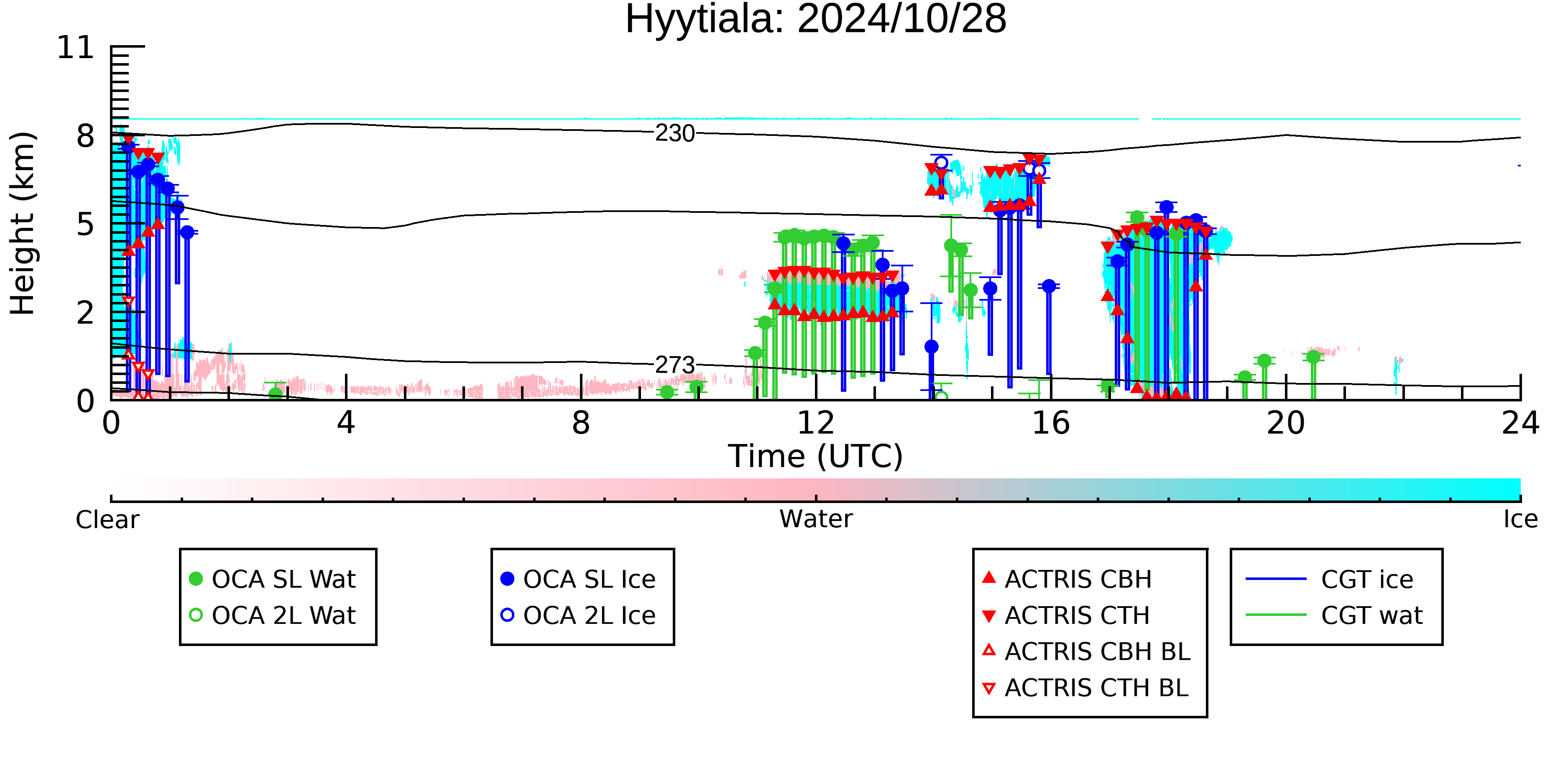 Hyytiala: 2024/10/28

Height (km)

11
8
5
2
0

230
273

0
4
8
12
16
20
24

Time (UTC)

Clear
Water
Ice

OCA SL Wat
OCA 2L Wat

OCA SL Ice
OCA 2L Ice

ACTRIS CBH
ACTRIS CTH
ACTRIS CBH BL
ACTRIS CTH BL

CGT ice
CGT wat